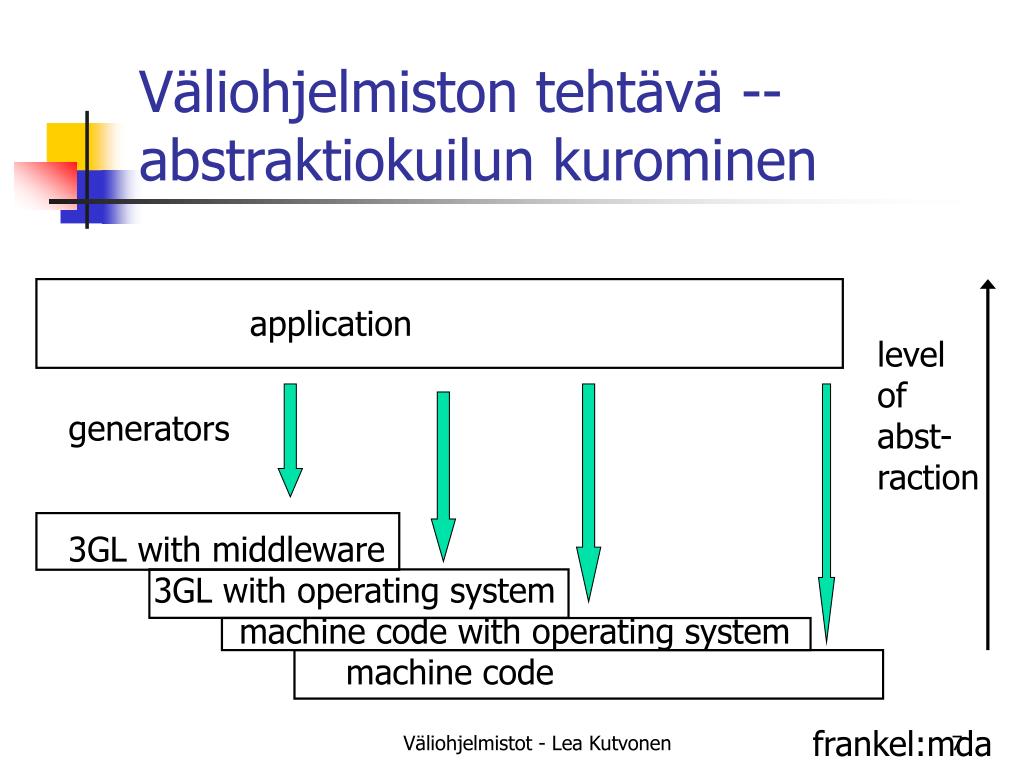 Väliohjelmiston tehtävä -- abstraktiokuilun kurominen

application

generators

level of abst-raction

3GL with middleware

3GL with operating system

machine code with operating system

machine code

Väliohjelmistot - Lea Kutvonen

frankel:mda

7